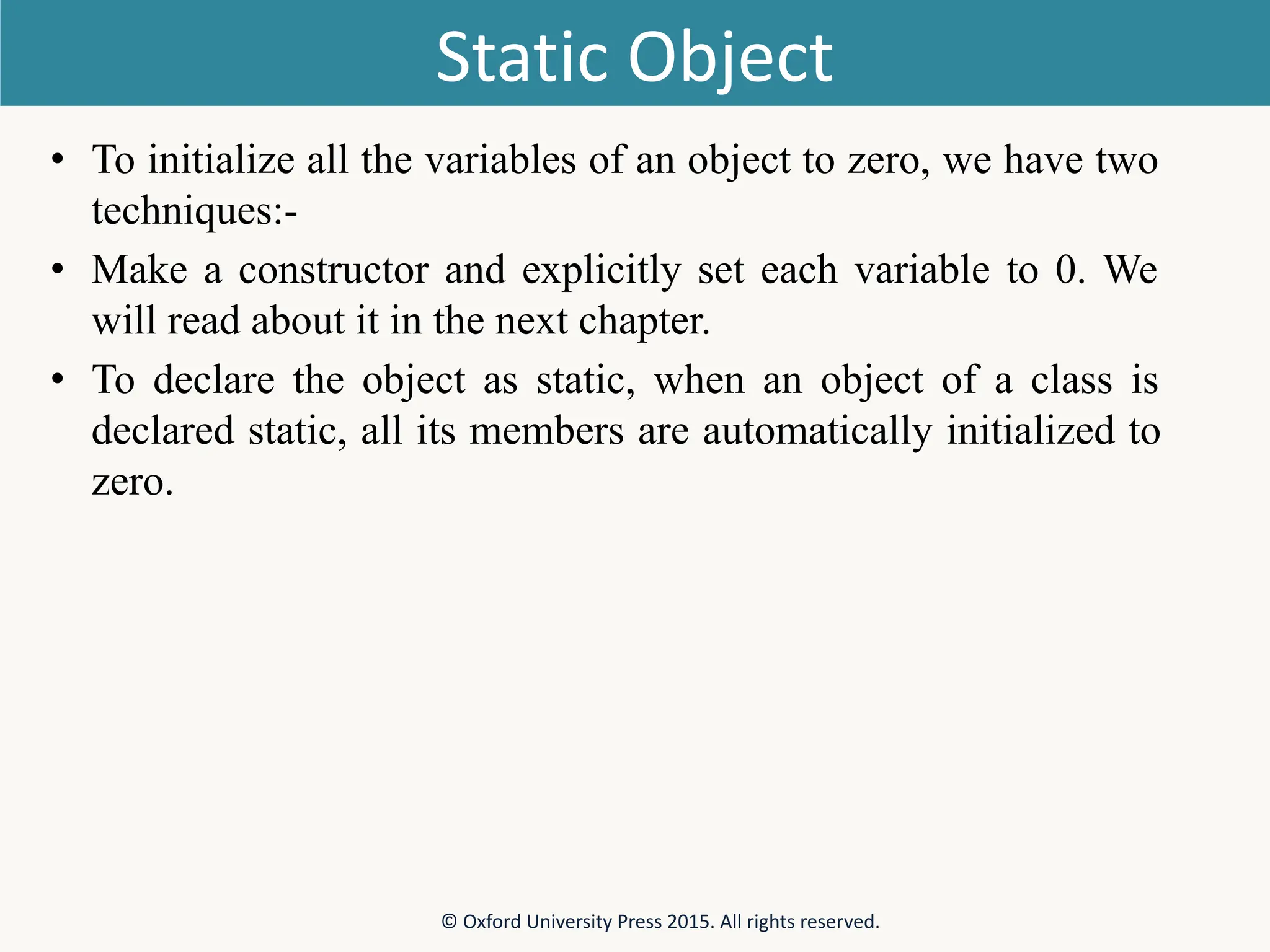 Static Object

• To initialize all the variables of an object to zero, we have two techniques:-
• Make a constructor and explicitly set each variable to 0. We will read about it in the next chapter.
• To declare the object as static, when an object of a class is declared static, all its members are automatically initialized to zero.

© Oxford University Press 2015. All rights reserved.